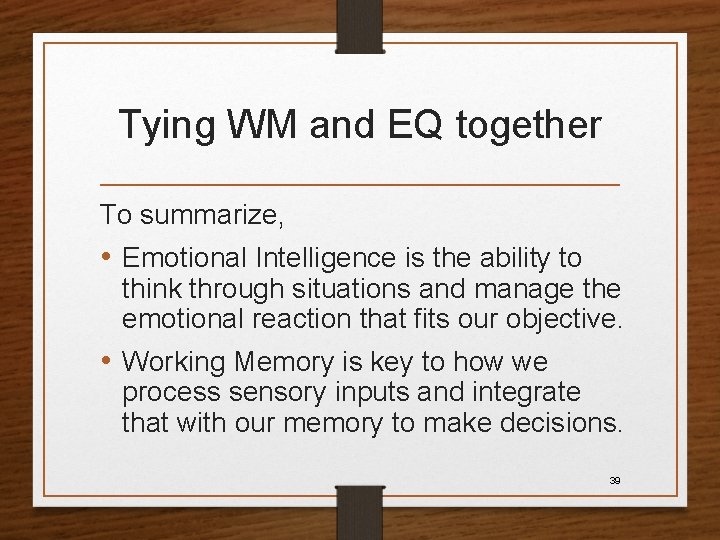 Tying WM and EQ together

To summarize,

• Emotional Intelligence is the ability to think through situations and manage the emotional reaction that fits our objective.

• Working Memory is key to how we process sensory inputs and integrate that with our memory to make decisions.

39